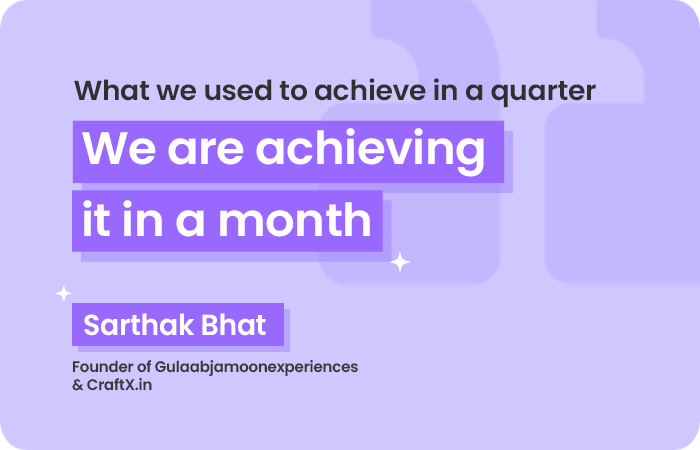 What we used to achieve in a quarter

We are achieving it in a month

Sarthak Bhat

Founder of Gulaabjamoonexperiences & CraftX.in